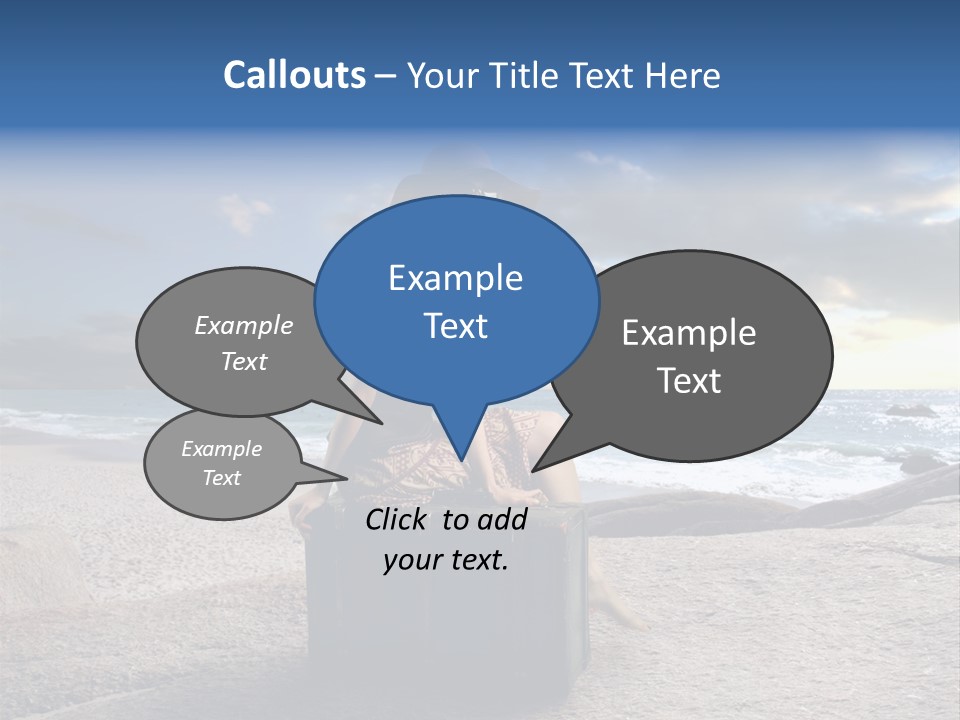 Callouts – Your Title Text Here

Example Text

Example Text

Example Text

Example Text

Click to add your text.